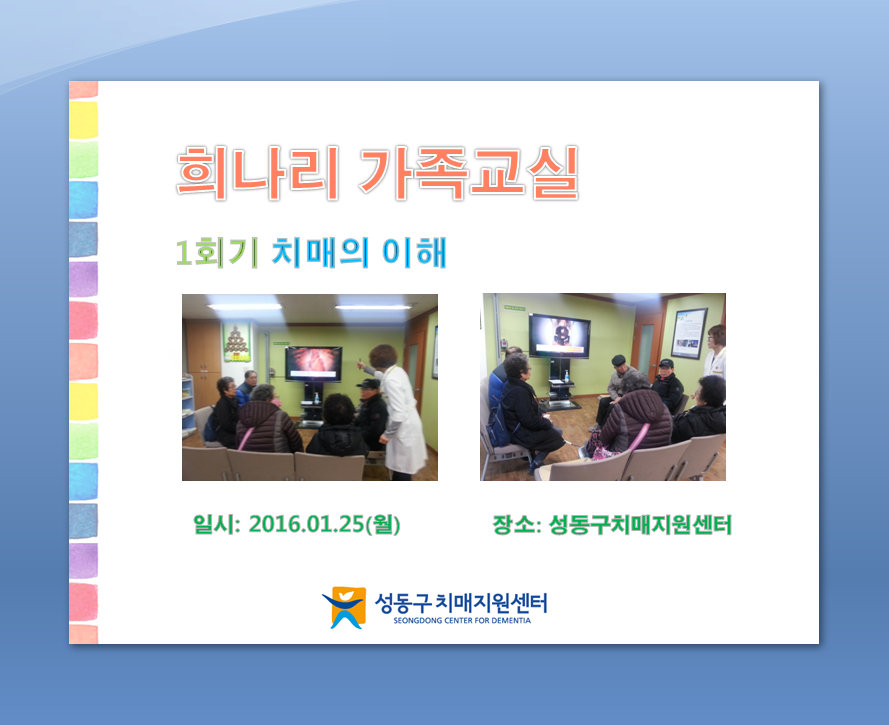 희나리 가족교실

1회기 치매의 이해

일시: 2016.01.25(월)

장소: 성동구치매지원센터

성동구 치매지원센터
SEONGDONG CENTER FOR DEMENTIA